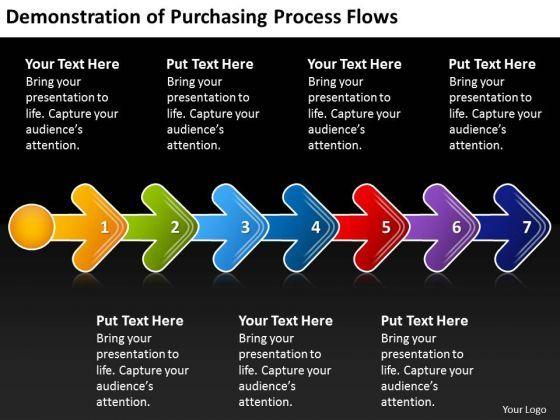 Demonstration of Purchasing Process Flows

Your Text Here
Bring your presentation to life. Capture your audience's attention.

Put Text Here
Bring your presentation to life. Capture your audience's attention.

Your Text Here
Bring your presentation to life. Capture your audience's attention.

Put Text Here
Bring your presentation to life. Capture your audience's attention.

1 2 3 4 5 6 7

Put Text Here
Bring your presentation to life. Capture your audience's attention.

Your Text Here
Bring your presentation to life. Capture your audience's attention.

Put Text Here
Bring your presentation to life. Capture your audience's attention.

Your Logo